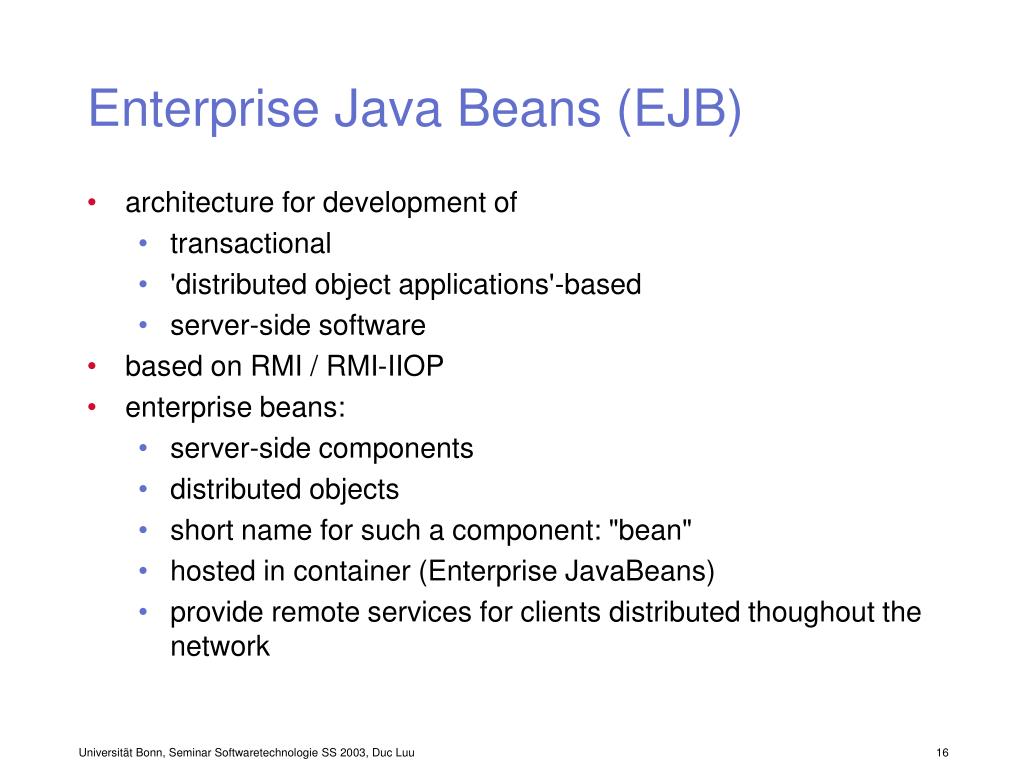 Enterprise Java Beans (EJB)

• architecture for development of
  • transactional
  • 'distributed object applications'-based
  • server-side software
• based on RMI / RMI-IIOP
• enterprise beans:
  • server-side components
  • distributed objects
  • short name for such a component: "bean"
  • hosted in container (Enterprise JavaBeans)
  • provide remote services for clients distributed thoughout the network

Universität Bonn, Seminar Softwaretechnologie SS 2003, Duc Luu

16